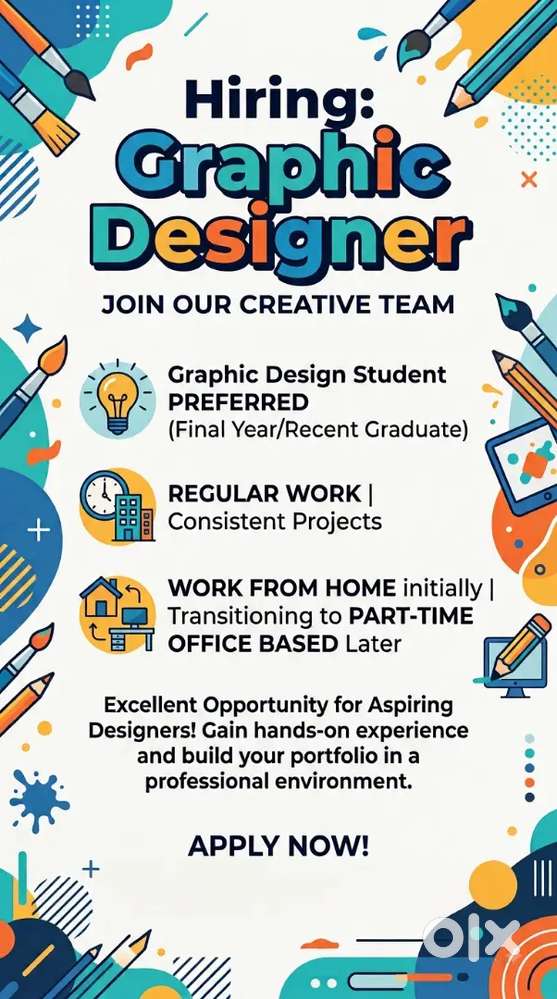 Hiring:
Graphic Designer

JOIN OUR CREATIVE TEAM

Graphic Design Student PREFERRED (Final Year/Recent Graduate)

REGULAR WORK | Consistent Projects

WORK FROM HOME initially | Transitioning to PART-TIME OFFICE BASED Later

Excellent Opportunity for Aspiring Designers! Gain hands-on experience and build your portfolio in a professional environment.

APPLY NOW!

OLX